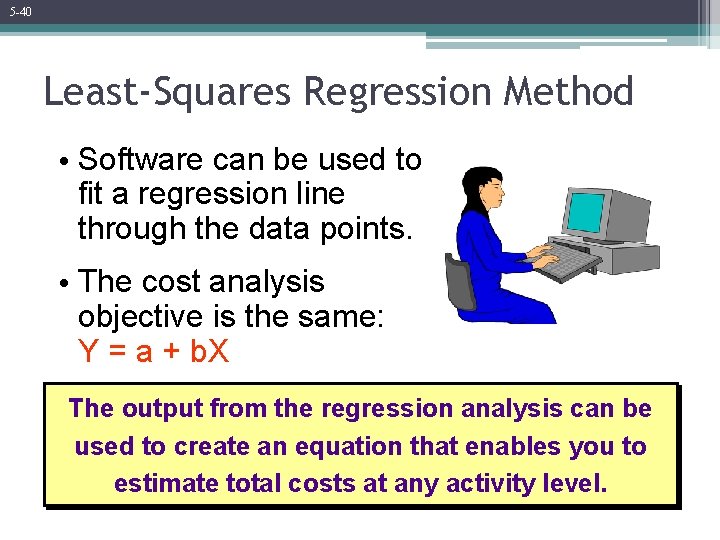 5-40

Least-Squares Regression Method

• Software can be used to fit a regression line through the data points.

• The cost analysis objective is the same: $Y = a + bX$

The output from the regression analysis can be used to create an equation that enables you to estimate total costs at any activity level.